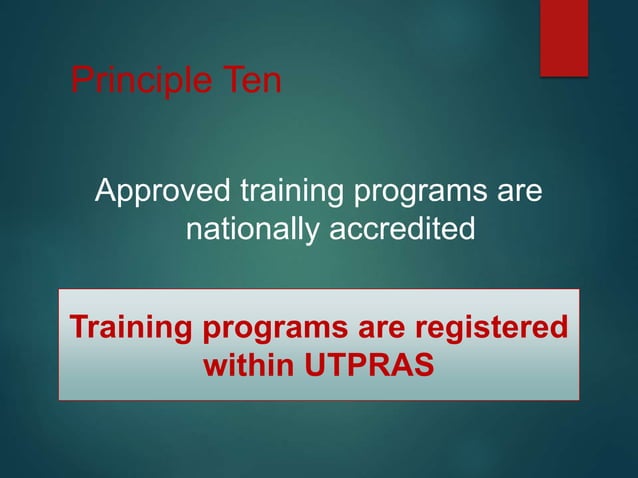 Principle Ten

Approved training programs are nationally accredited

Training programs are registered within UTPRAS